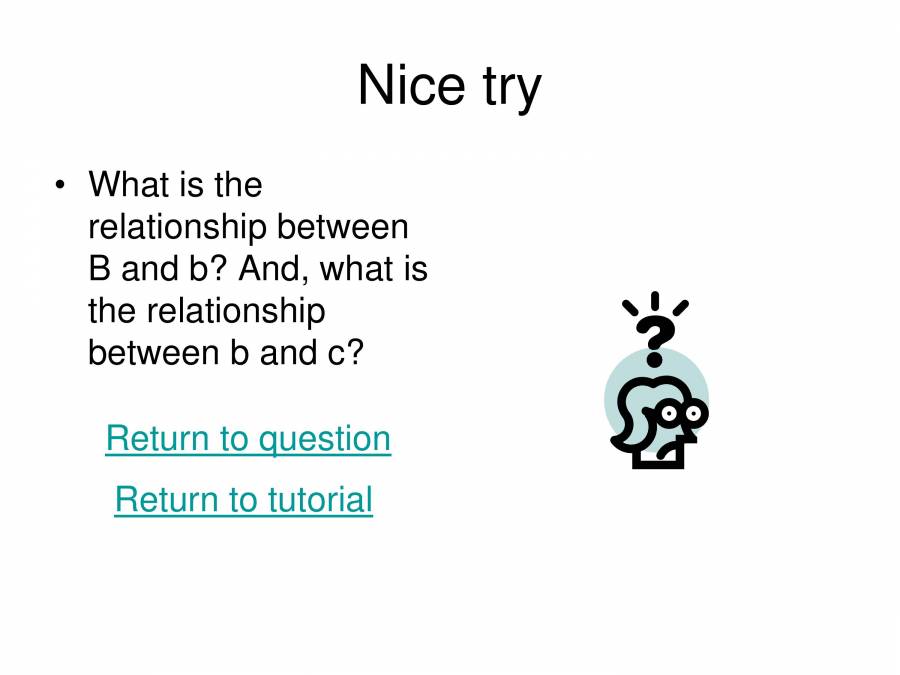 Nice try

• What is the relationship between B and b? And, what is the relationship between b and c?

Return to question

Return to tutorial

?